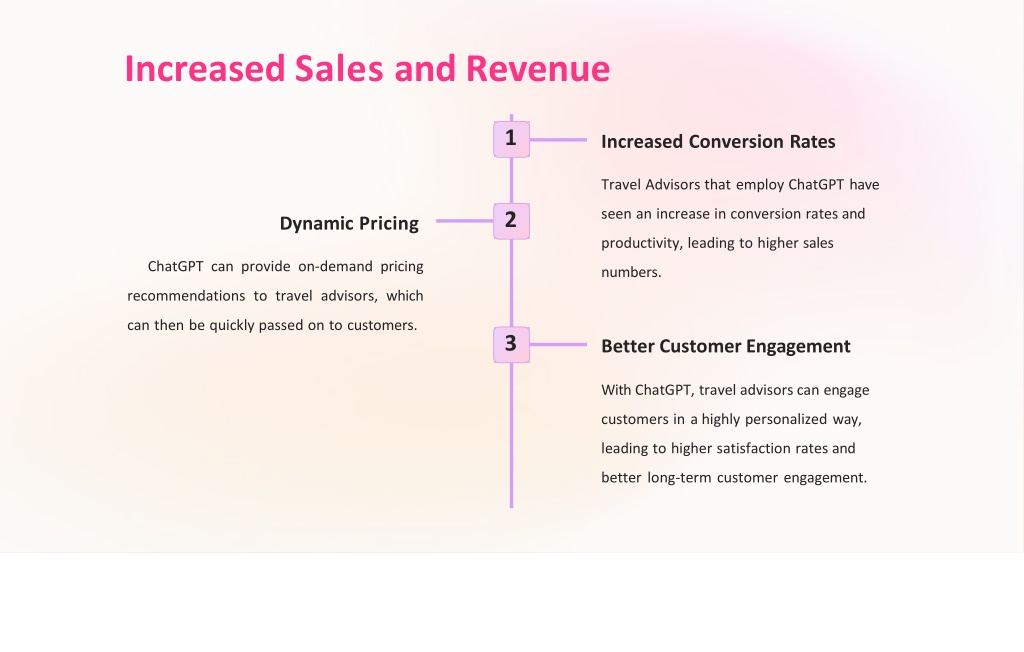 Increased Sales and Revenue

1

Increased Conversion Rates

Travel Advisors that employ ChatGPT have seen an increase in conversion rates and productivity, leading to higher sales numbers.

2

Dynamic Pricing

ChatGPT can provide on-demand pricing recommendations to travel advisors, which can then be quickly passed on to customers.

3

Better Customer Engagement

With ChatGPT, travel advisors can engage customers in a highly personalized way, leading to higher satisfaction rates and better long-term customer engagement.